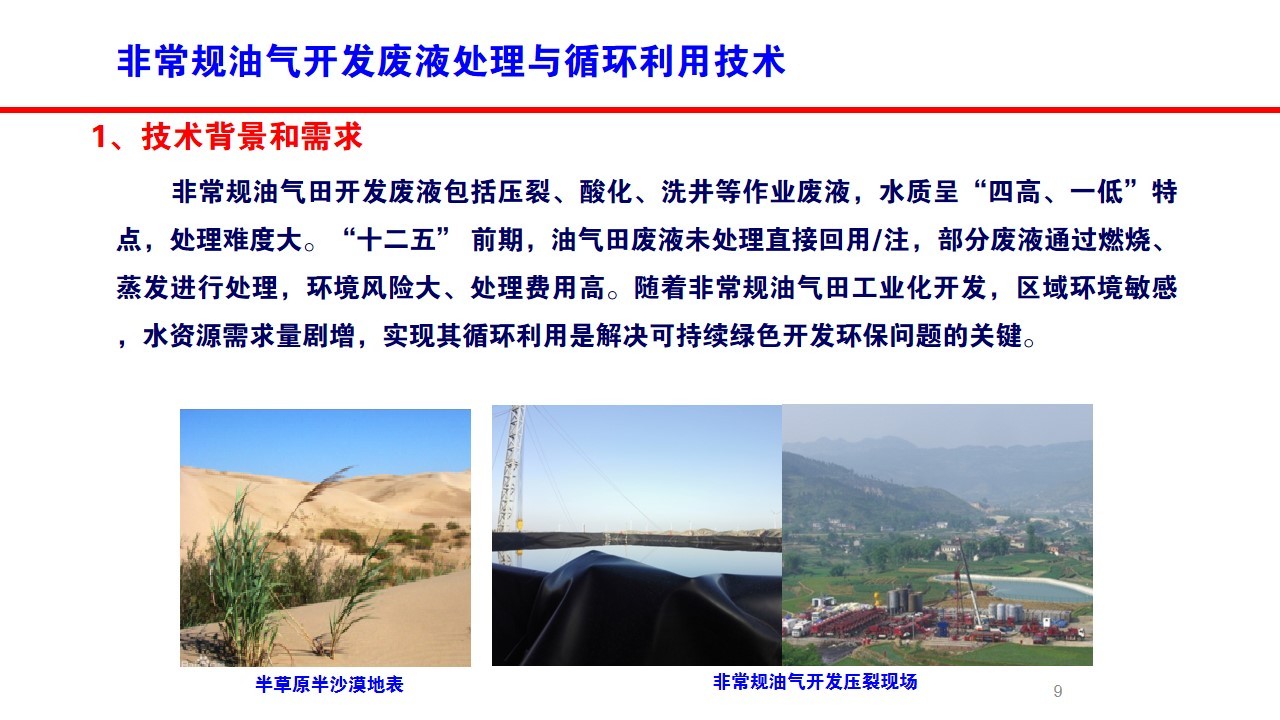 非常规油气开发废液处理与循环利用技术

1、技术背景和需求

非常规油气田开发废液包括压裂、酸化、洗井等作业废液，水质呈“四高、一低”特点，处理难度大。“十二五” 前期，油气田废液未处理直接回用/注，部分废液通过燃烧、蒸发进行处理，环境风险大、处理费用高。随着非常规油气田工业化开发，区域环境敏感，水资源需求量剧增，实现其循环利用是解决可持续绿色开发环保问题的关键。

半草原半沙漠地表

非常规油气开发压裂现场

9